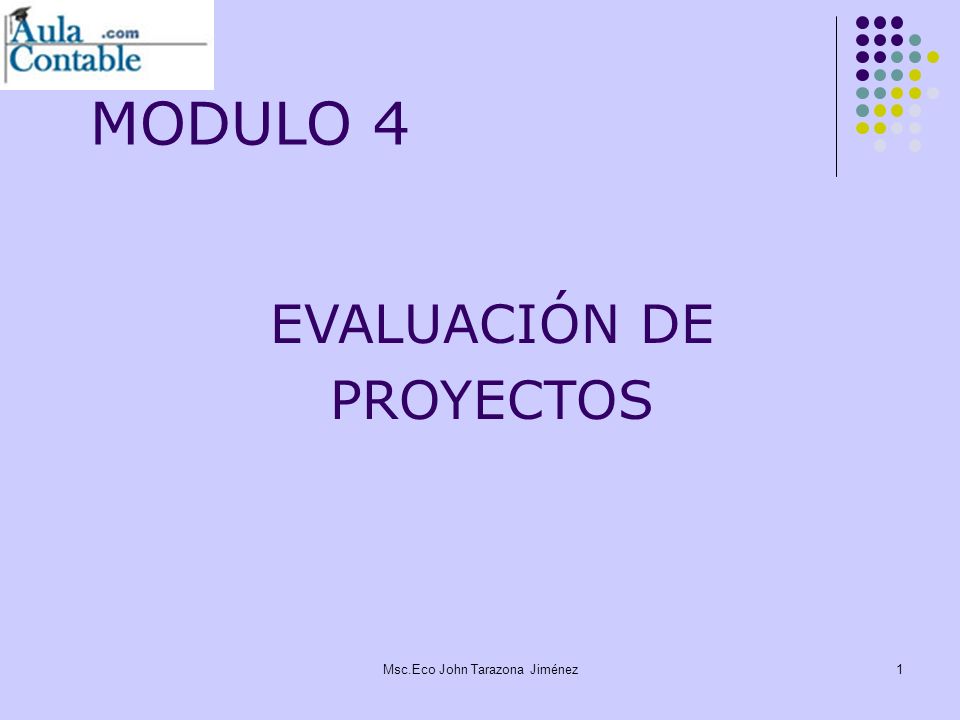 Aula .com Contable

MODULO 4

EVALUACIÓN DE PROYECTOS

Msc.Eco John Tarazona Jiménez

1